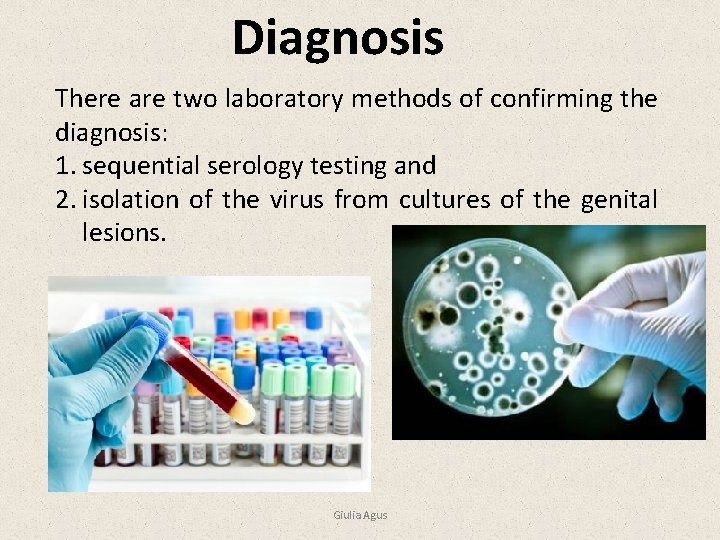 Diagnosis

There are two laboratory methods of confirming the diagnosis:

1. sequential serology testing and
2. isolation of the virus from cultures of the genital lesions.

Giulia Agus